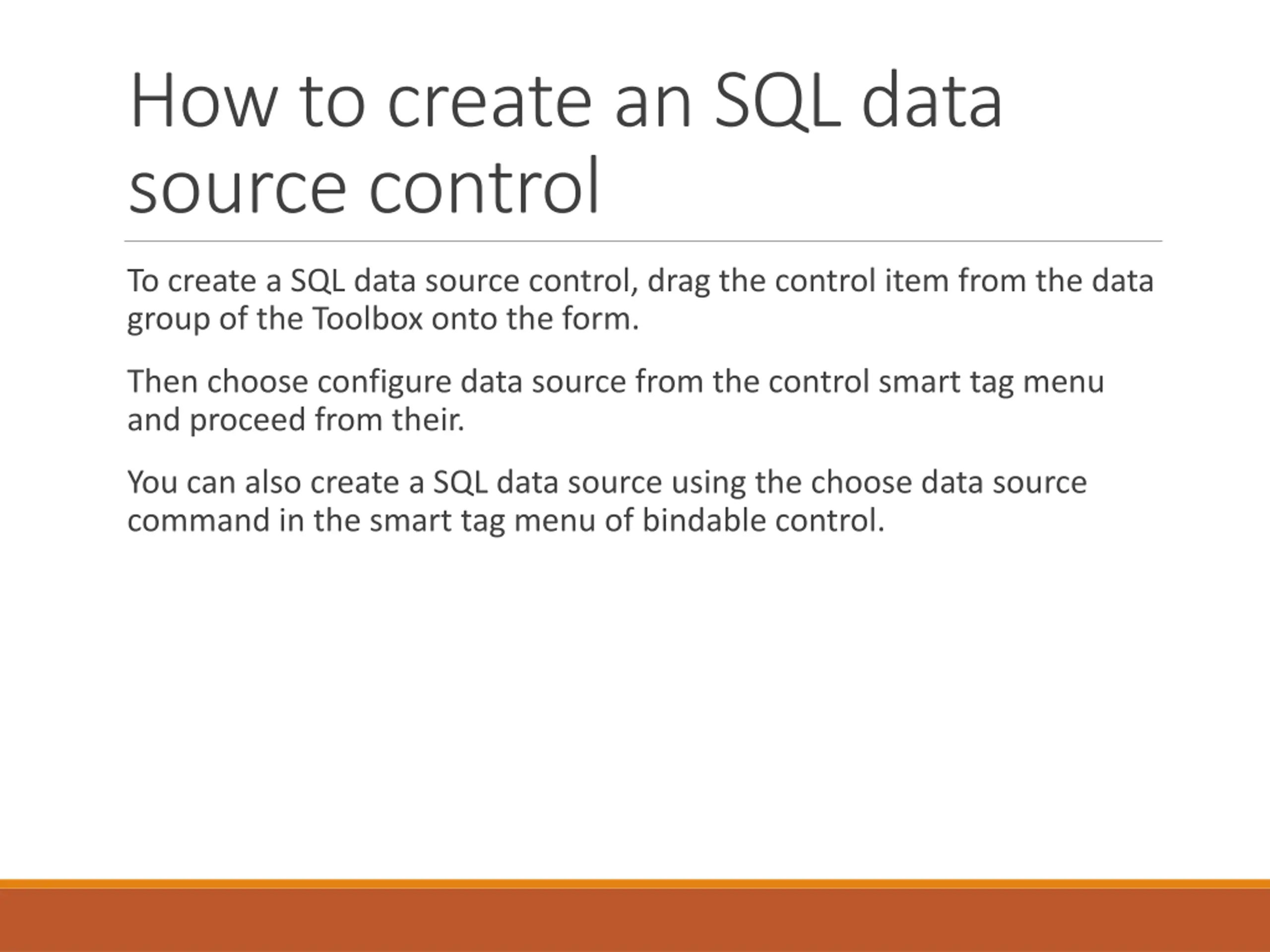 How to create an SQL data source control

To create a SQL data source control, drag the control item from the data group of the Toolbox onto the form.

Then choose configure data source from the control smart tag menu and proceed from their.

You can also create a SQL data source using the choose data source command in the smart tag menu of bindable control.